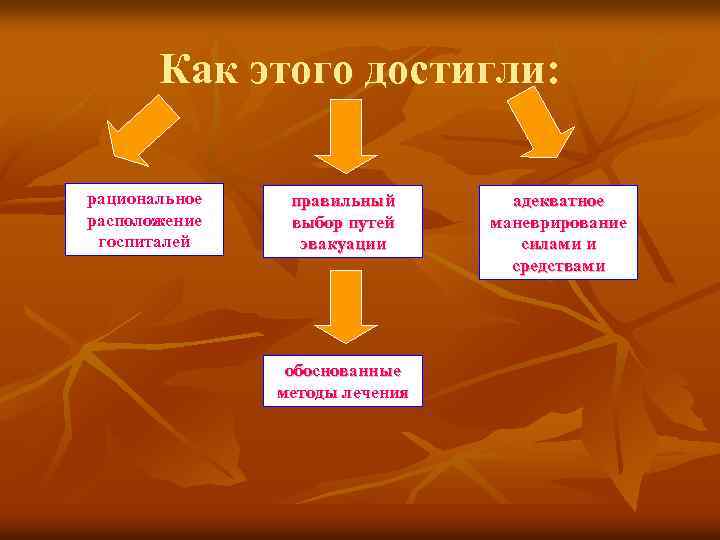 Как этого достигли:

рациональное расположение госпиталей

правильный выбор путей эвакуации

адекватное маневрирование силами и средствами

обоснованные методы лечения